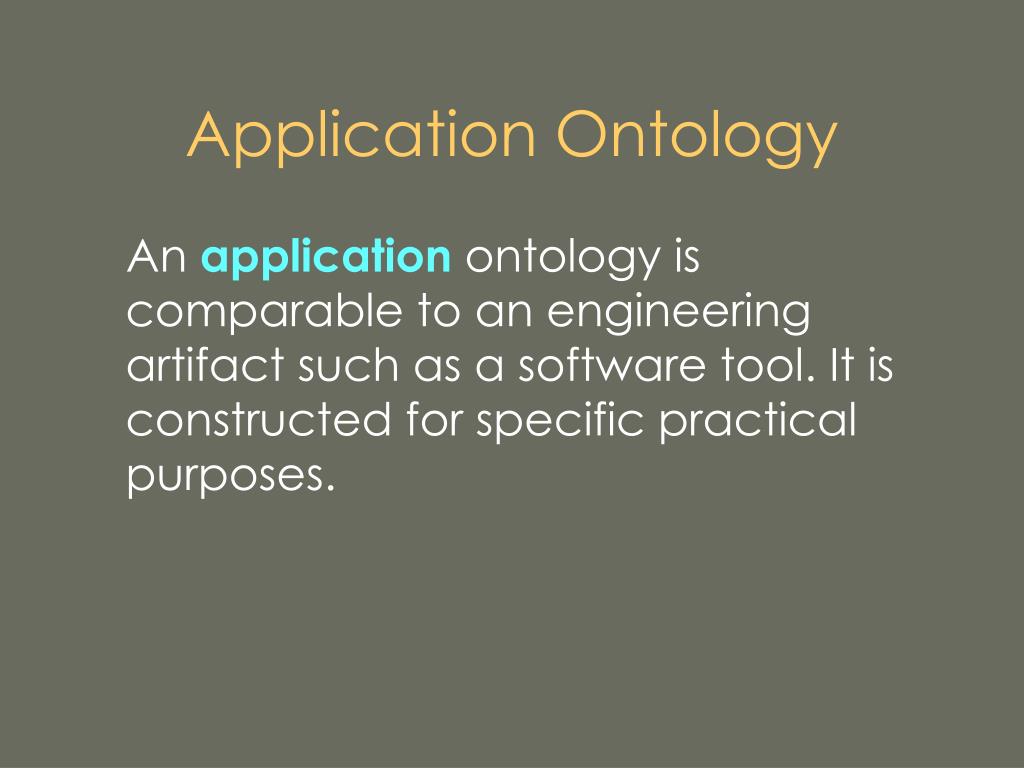 Application Ontology

An application ontology is comparable to an engineering artifact such as a software tool. It is constructed for specific practical purposes.